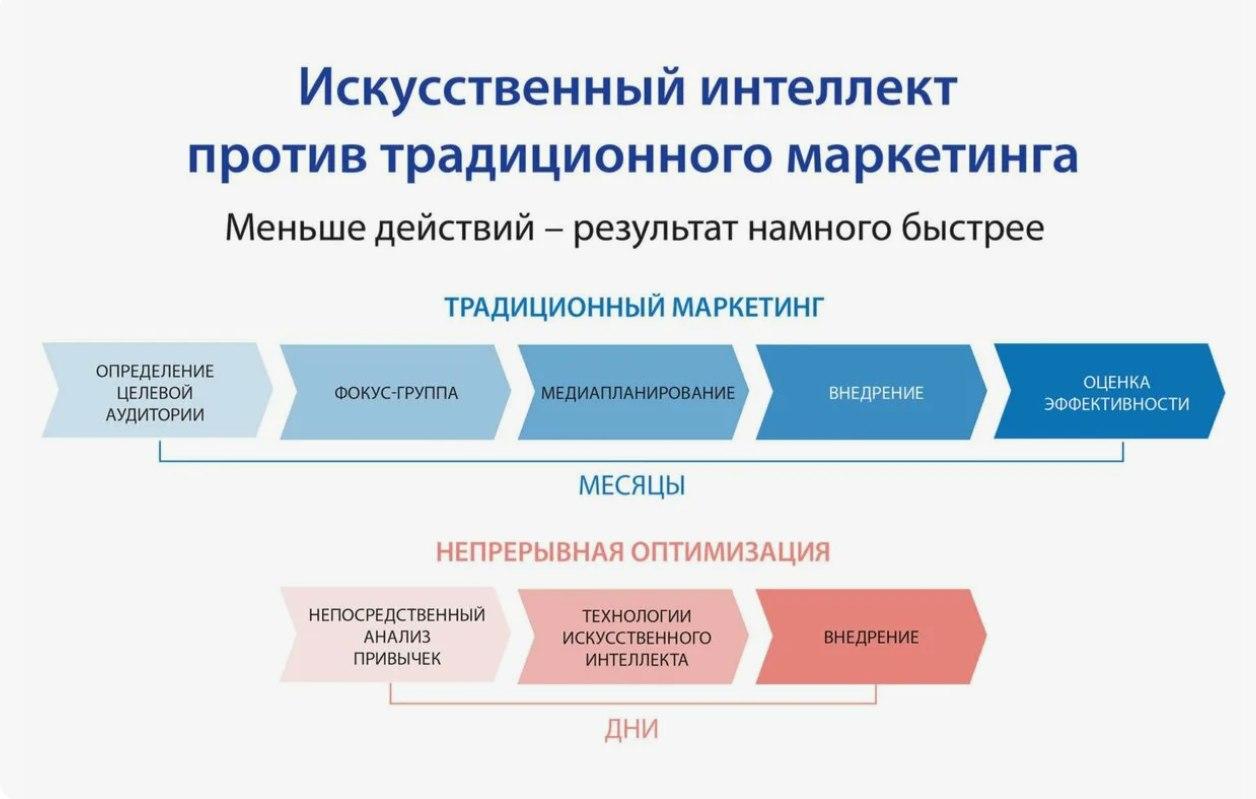 Искусственный интеллект против традиционного маркетинга

Меньше действий – результат намного быстрее

ТРАДИЦИОННЫЙ МАРКЕТИНГ

ОПРЕДЕЛЕНИЕ ЦЕЛЕВОЙ АУДИТОРИИ

ФОКУС-ГРУППА

МЕДИАПЛАНИРОВАНИЕ

ВНЕДРЕНИЕ

ОЦЕНКА ЭФФЕКТИВНОСТИ

МЕСЯЦЫ

НЕПРЕРЫВНАЯ ОПТИМИЗАЦИЯ

НЕПОСРЕДСТВЕННЫЙ АНАЛИЗ ПРИВЫЧЕК

ТЕХНОЛОГИИ ИСКУССТВЕННОГО ИНТЕЛЛЕКТА

ВНЕДРЕНИЕ

ДНИ